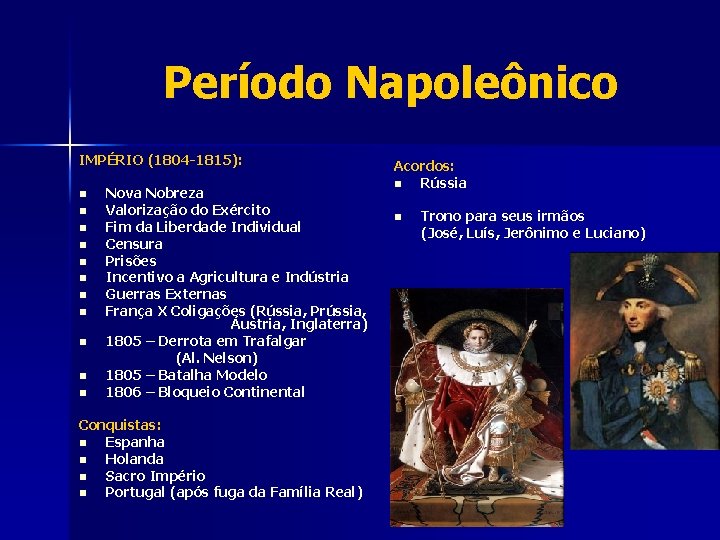 Período Napoleônico

IMPÉRIO (1804-1815):

- Nova Nobreza
- Valorização do Exército
- Fim da Liberdade Individual
- Censura
- Prisões
- Incentivo a Agricultura e Indústria
- Guerras Externas
- França X Coligações (Rússia, Prússia, Áustria, Inglaterra)
- 1805 – Derrota em Trafalgar (Al. Nelson)
- 1805 – Batalha Modelo
- 1806 – Bloqueio Continental

Conquistas:
- Espanha
- Holanda
- Sacro Império
- Portugal (após fuga da Família Real)

Acordos:
- Rússia

- Trono para seus irmãos (José, Luís, Jerônimo e Luciano)